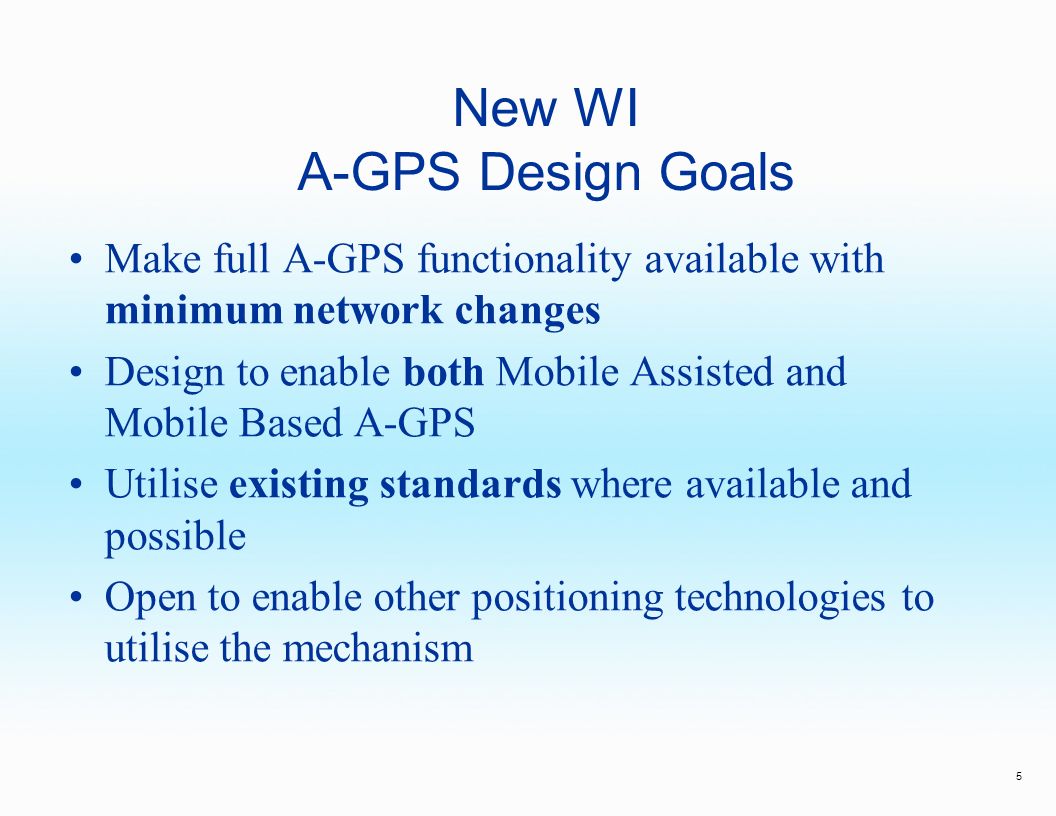 New WI
A-GPS Design Goals

• Make full A-GPS functionality available with minimum network changes

• Design to enable both Mobile Assisted and Mobile Based A-GPS

• Utilise existing standards where available and possible

• Open to enable other positioning technologies to utilise the mechanism

5